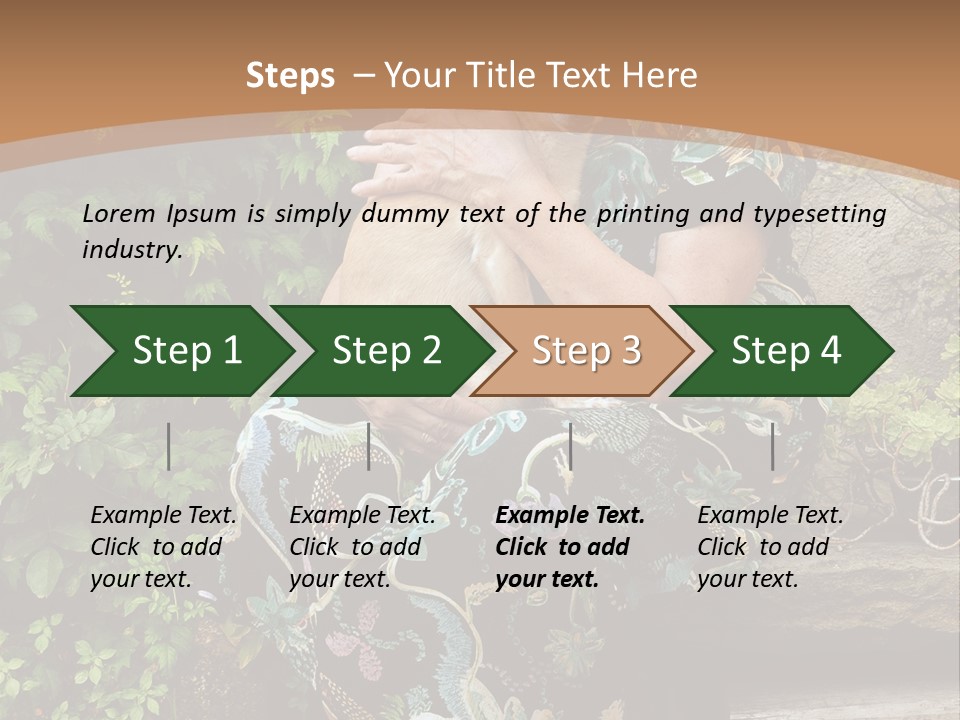 Steps – Your Title Text Here

Lorem Ipsum is simply dummy text of the printing and typesetting industry.

Step 1

Step 2

Step 3

Step 4

Example Text. Click to add your text.

Example Text. Click to add your text.

Example Text. Click to add your text.

Example Text. Click to add your text.